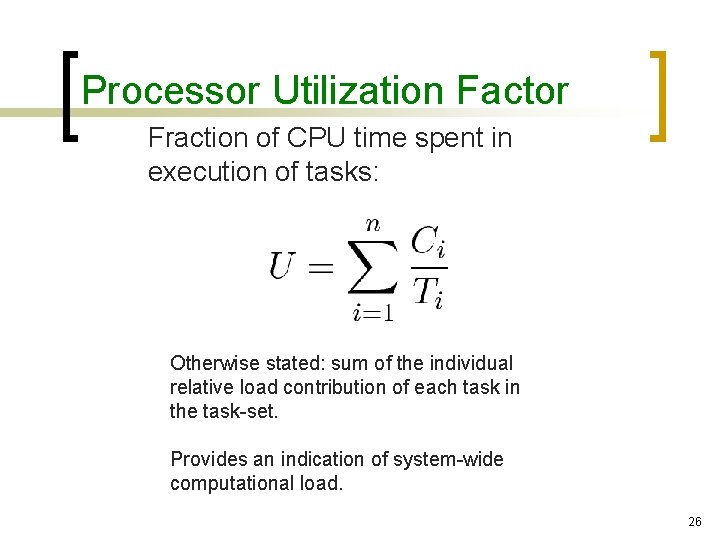 Processor Utilization Factor

Fraction of CPU time spent in execution of tasks:

$U = \sum_{i=1}^{n} \frac{C_i}{T_i}$

Otherwise stated: sum of the individual relative load contribution of each task in the task-set.

Provides an indication of system-wide computational load.

26